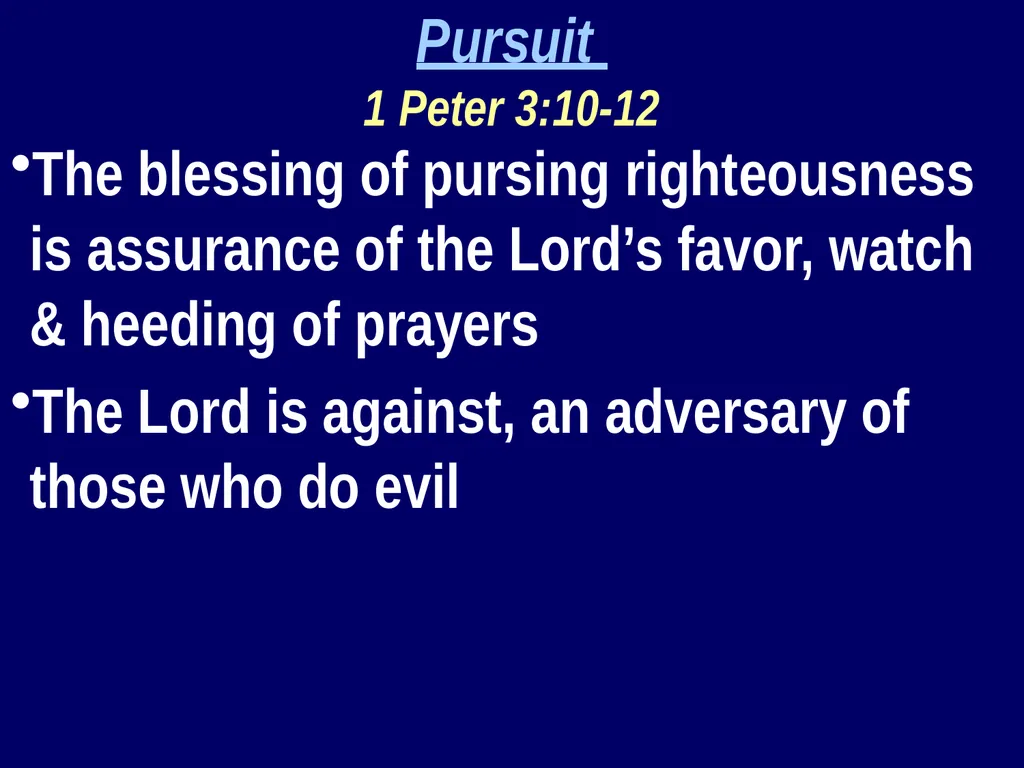 Pursuit
1 Peter 3:10-12

•The blessing of pursing righteousness is assurance of the Lord’s favor, watch & heeding of prayers

•The Lord is against, an adversary of those who do evil